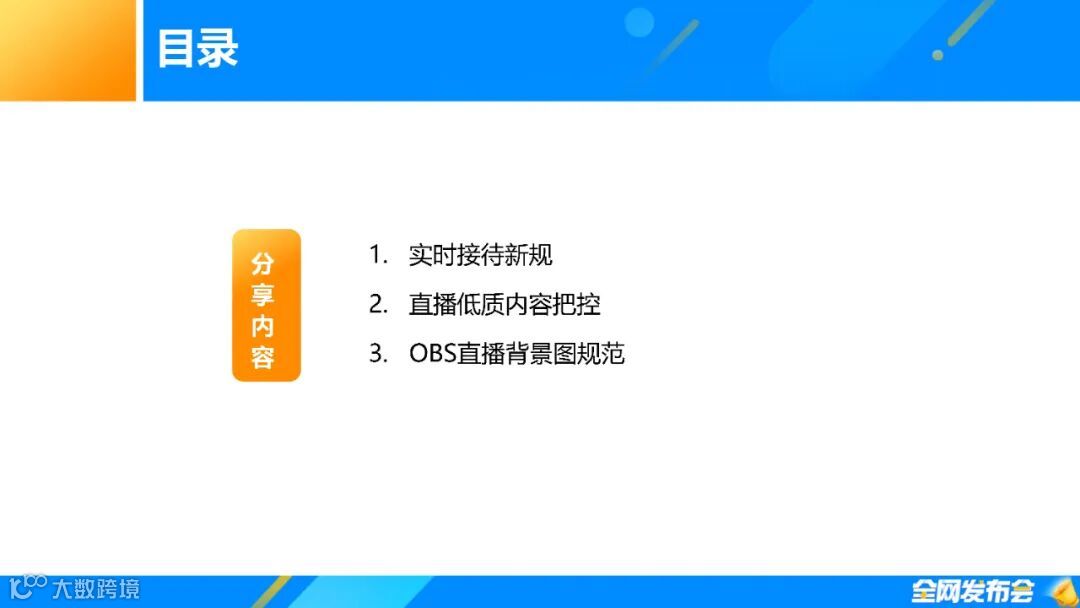 目录

分享内容

1. 实时接待新规
2. 直播低质内容把控
3. OBS直播背景图规范

大数跨境

全网发布会